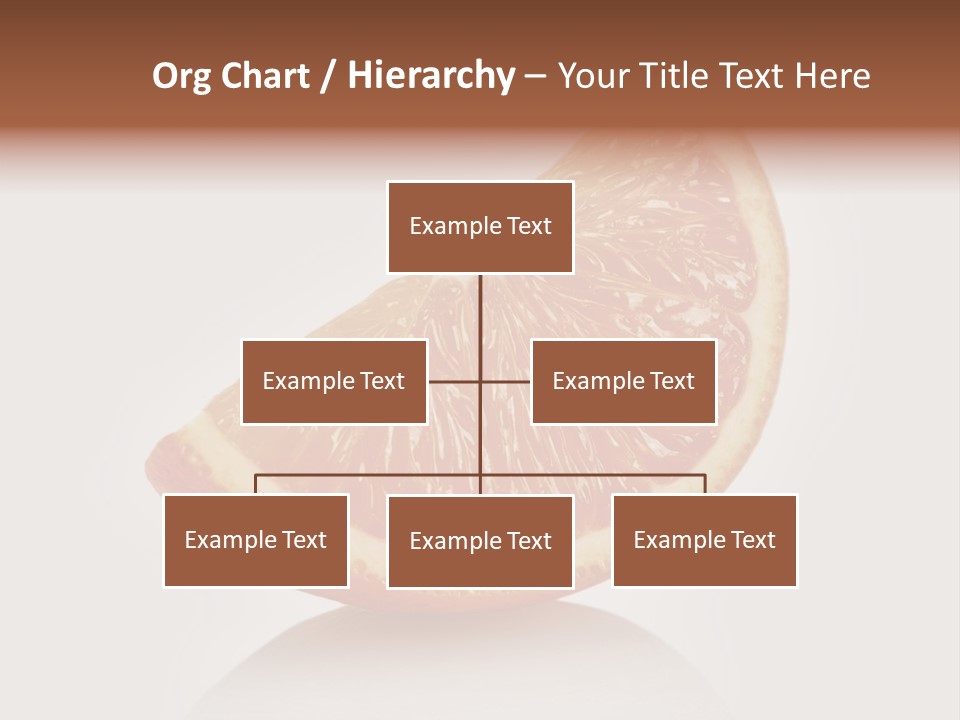 Org Chart / Hierarchy – Your Title Text Here

Example Text

Example Text

Example Text

Example Text

Example Text

Example Text